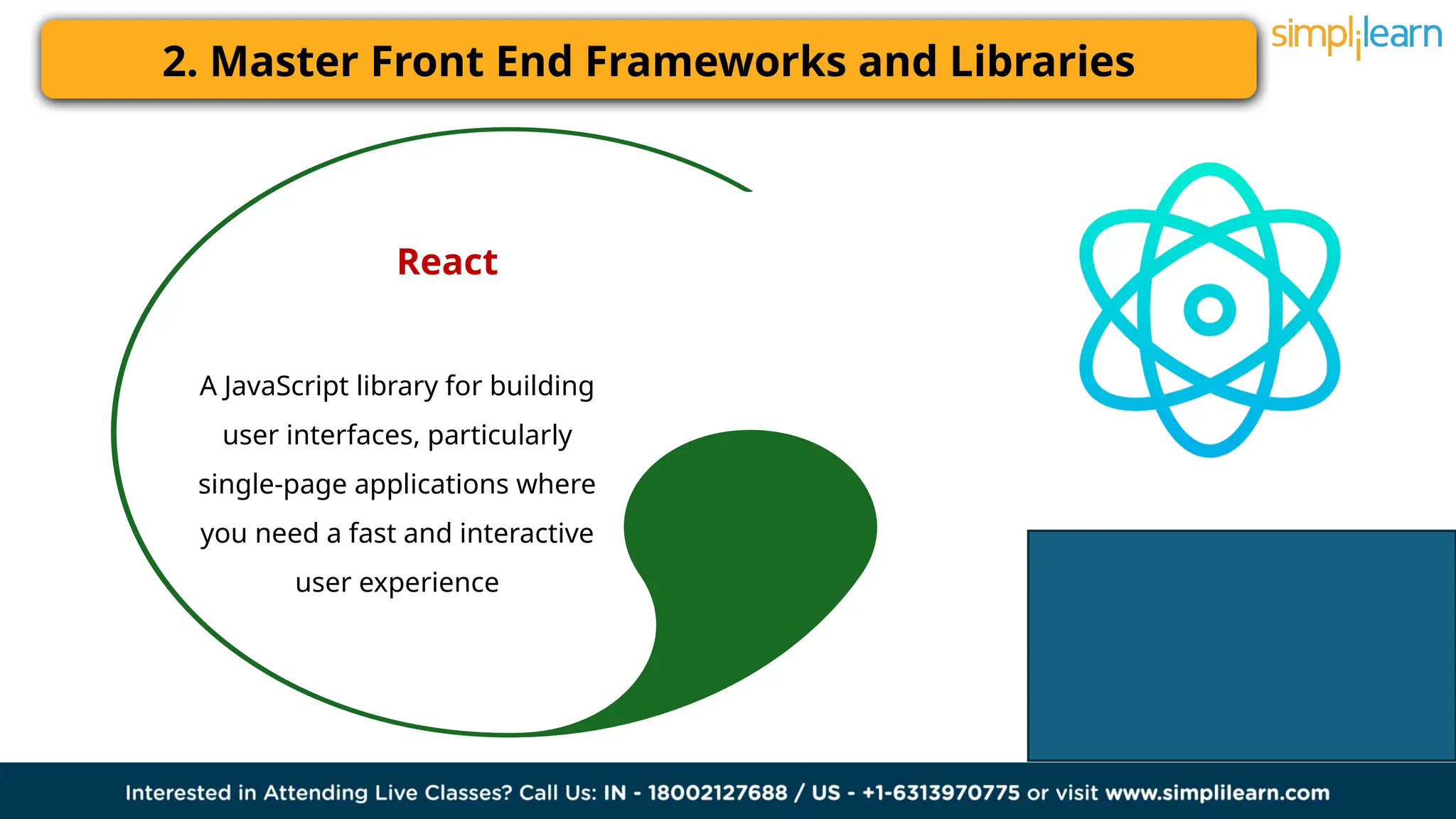 2. Master Front End Frameworks and Libraries

simplilearn

React

A JavaScript library for building user interfaces, particularly single-page applications where you need a fast and interactive user experience

Interested in Attending Live Classes? Call Us: IN - 18002127688 / US - +1-6313970775 or visit www.simplilearn.com